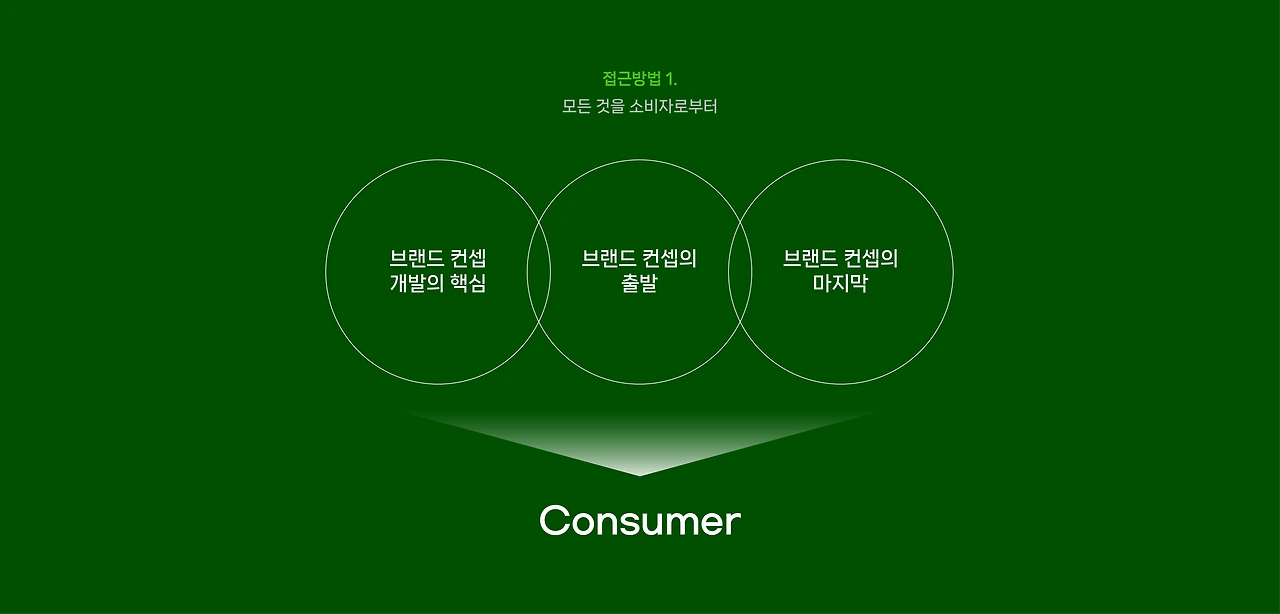 접근방법 1.
모든 것을 소비자로부터

브랜드 컨셉
개발의 핵심

브랜드 컨셉의
출발

브랜드 컨셉의
마지막

Consumer